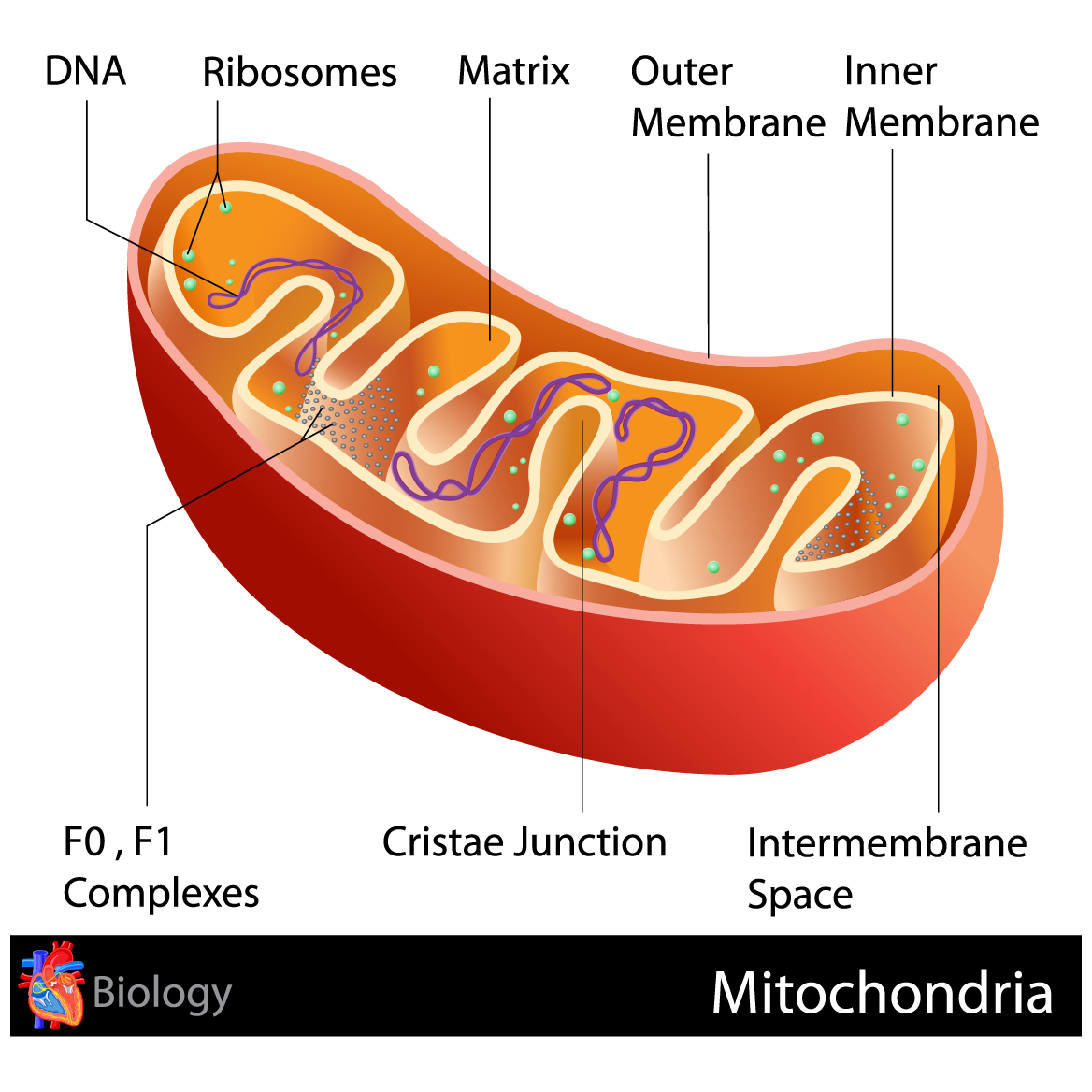 DNA

Ribosomes

Matrix

Outer Membrane

Inner Membrane

F0 , F1 Complexes

Cristae Junction

Intermembrane Space

Biology

Mitochondria